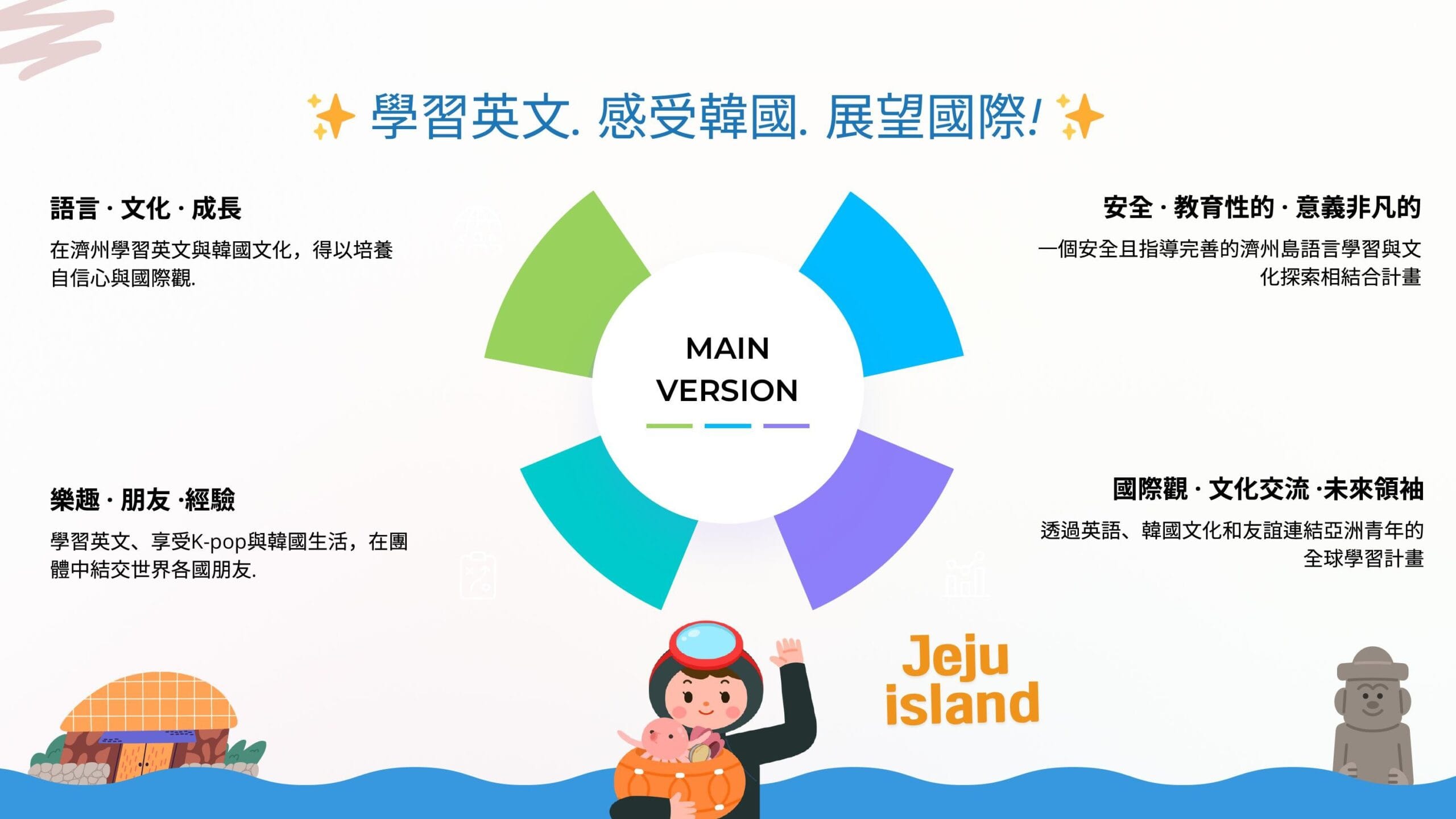 ✨ 學習英文. 感受韓國. 展望國際! ✨

語言 · 文化 · 成長

在濟州學習英文與韓國文化，得以培養自信心與國際觀.

樂趣 · 朋友 ·經驗

學習英文、享受K-pop與韓國生活，在團體中結交世界各國朋友.

MAIN VERSION

安全 · 教育性的 · 意義非凡的

一個安全且指導完善的濟州島語言學習與文化探索相結合計畫

國際觀 · 文化交流 ·未來領袖

透過英語、韓國文化和友誼連結亞洲青年的全球學習計畫

Jeju island